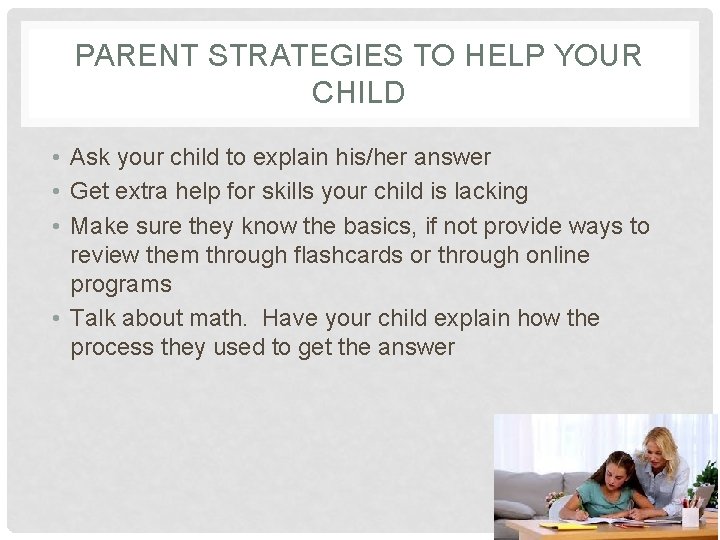 PARENT STRATEGIES TO HELP YOUR CHILD

• Ask your child to explain his/her answer
• Get extra help for skills your child is lacking
• Make sure they know the basics, if not provide ways to review them through flashcards or through online programs
• Talk about math.  Have your child explain how the process they used to get the answer